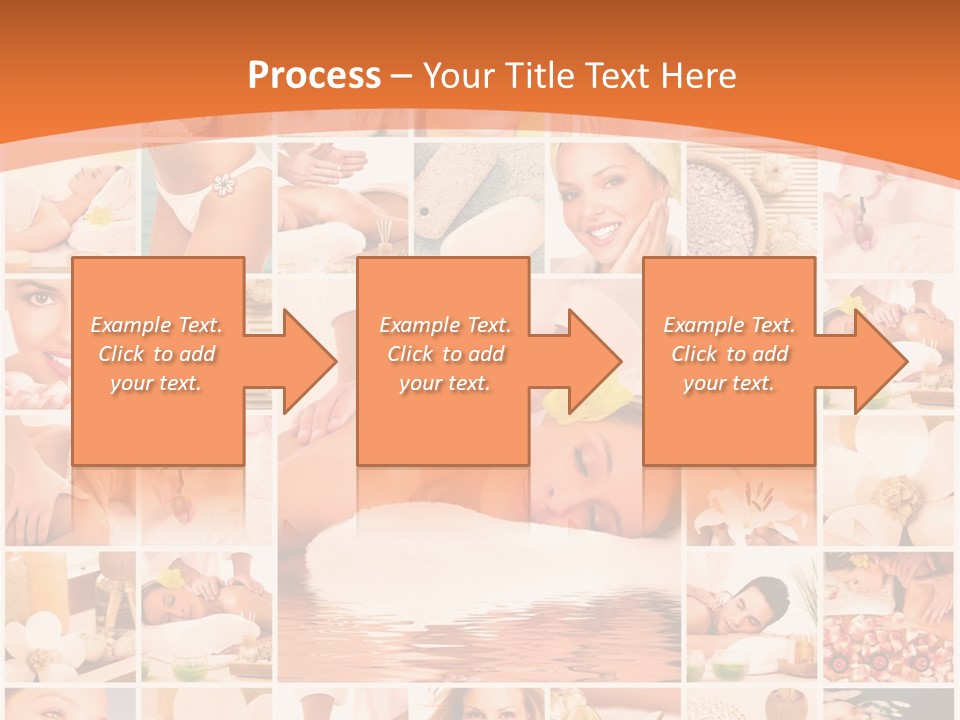 Process – Your Title Text Here

Example Text. Click to add your text.

Example Text. Click to add your text.

Example Text. Click to add your text.